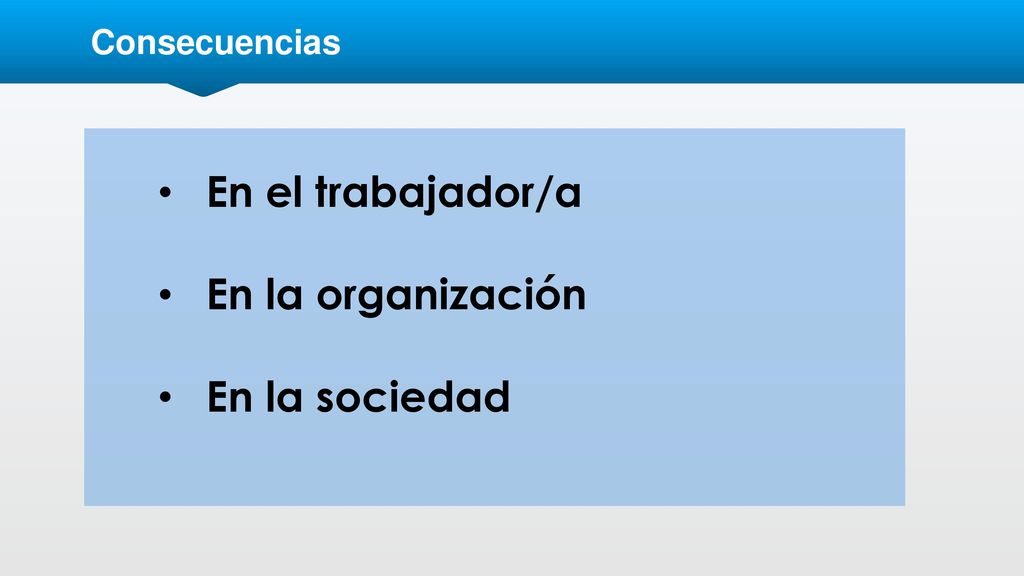 Consecuencias

• En el trabajador/a

• En la organización

• En la sociedad